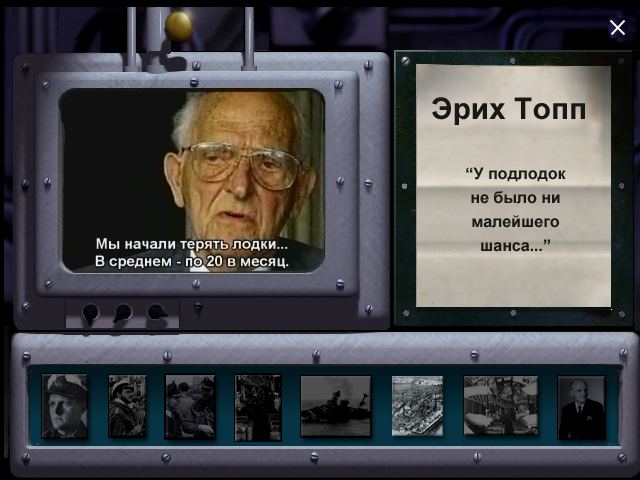 Мы начали терять лодки...
В среднем - по 20 в месяц.

Эрих Топп

“У подлодок не было ни малейшего шанса...”